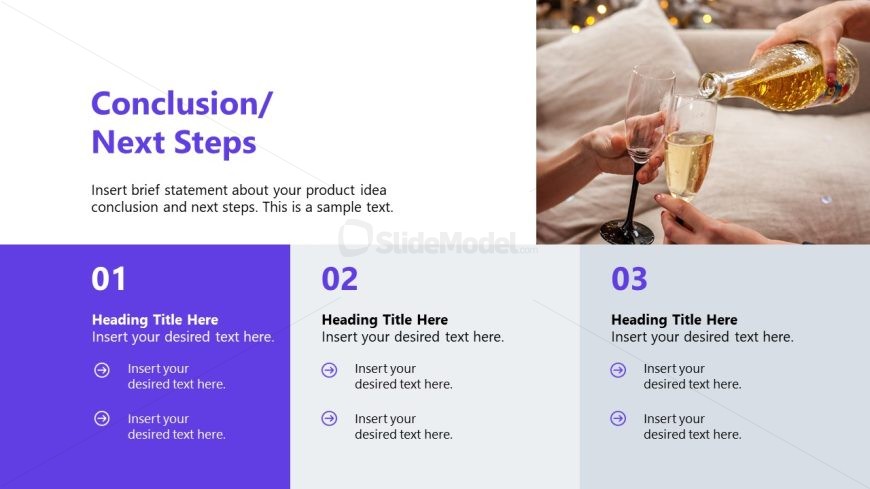 Conclusion/
Next Steps

Insert brief statement about your product idea conclusion and next steps. This is a sample text.

SlideModel.com

01

Heading Title Here
Insert your desired text here.

Insert your desired text here.

Insert your desired text here.

02

Heading Title Here
Insert your desired text here.

Insert your desired text here.

Insert your desired text here.

03

Heading Title Here
Insert your desired text here.

Insert your desired text here.

Insert your desired text here.